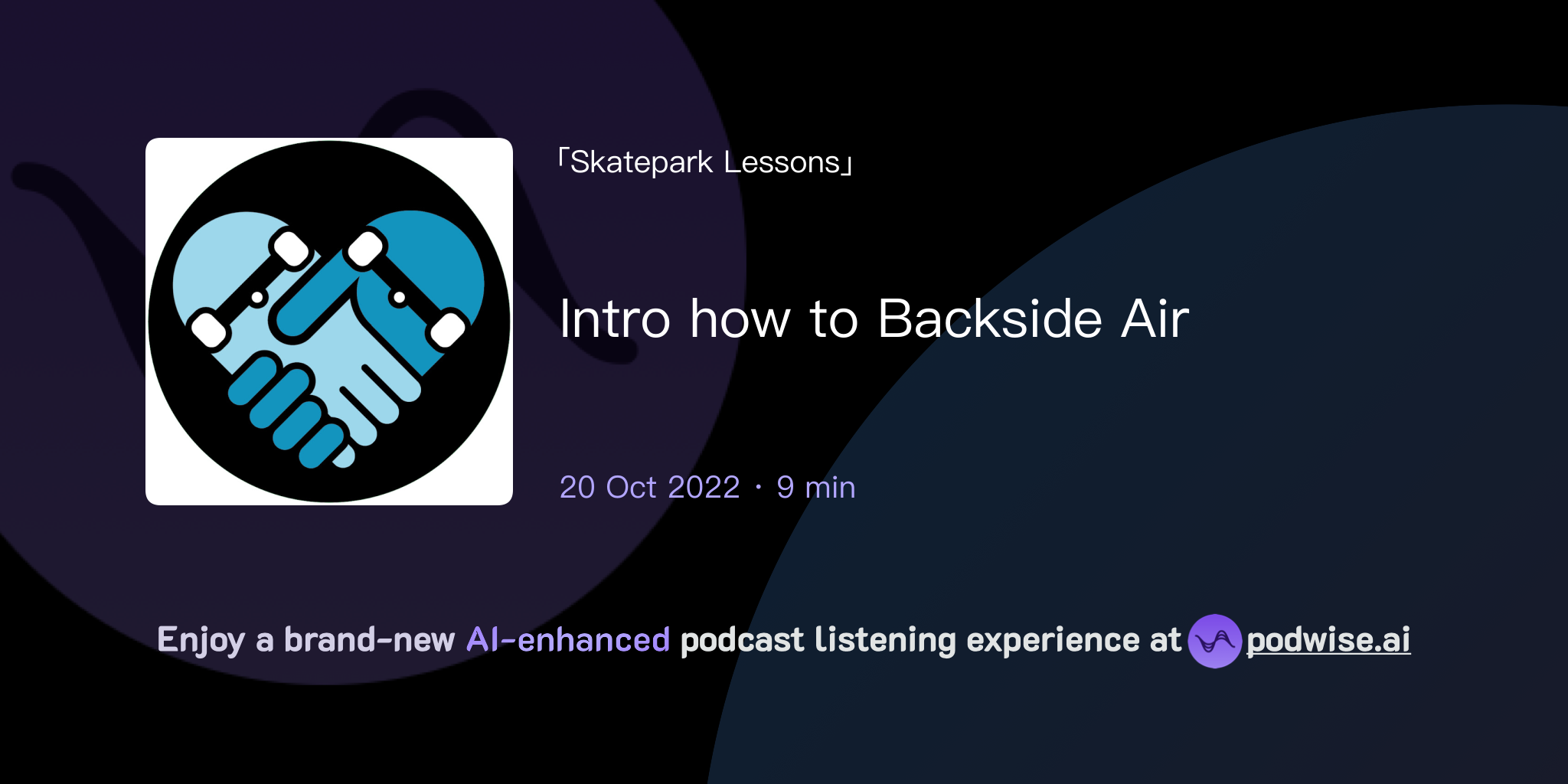 「Skatepark Lessons」

Intro how to Backside Air

20 Oct 2022 · 9 min

Enjoy a brand-new AI-enhanced podcast listening experience at podwise.ai